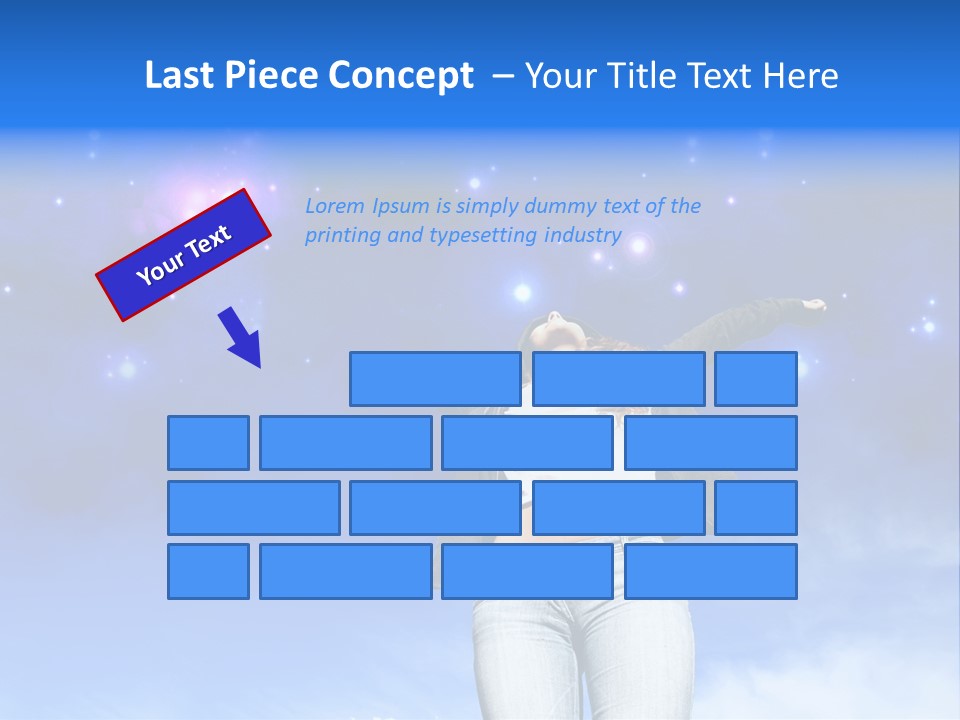 Last Piece Concept – Your Title Text Here

Your Text

Lorem Ipsum is simply dummy text of the printing and typesetting industry